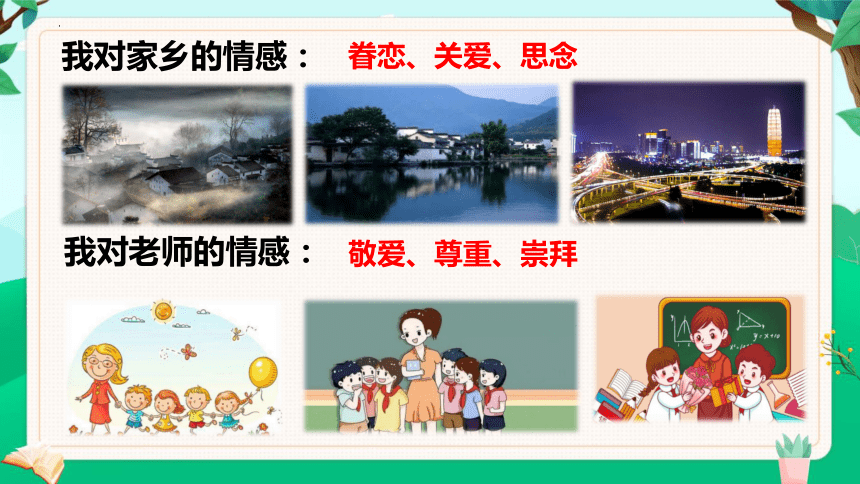 我对家乡的情感： 眷恋、关爱、思念

我对老师的情感： 敬爱、尊重、崇拜